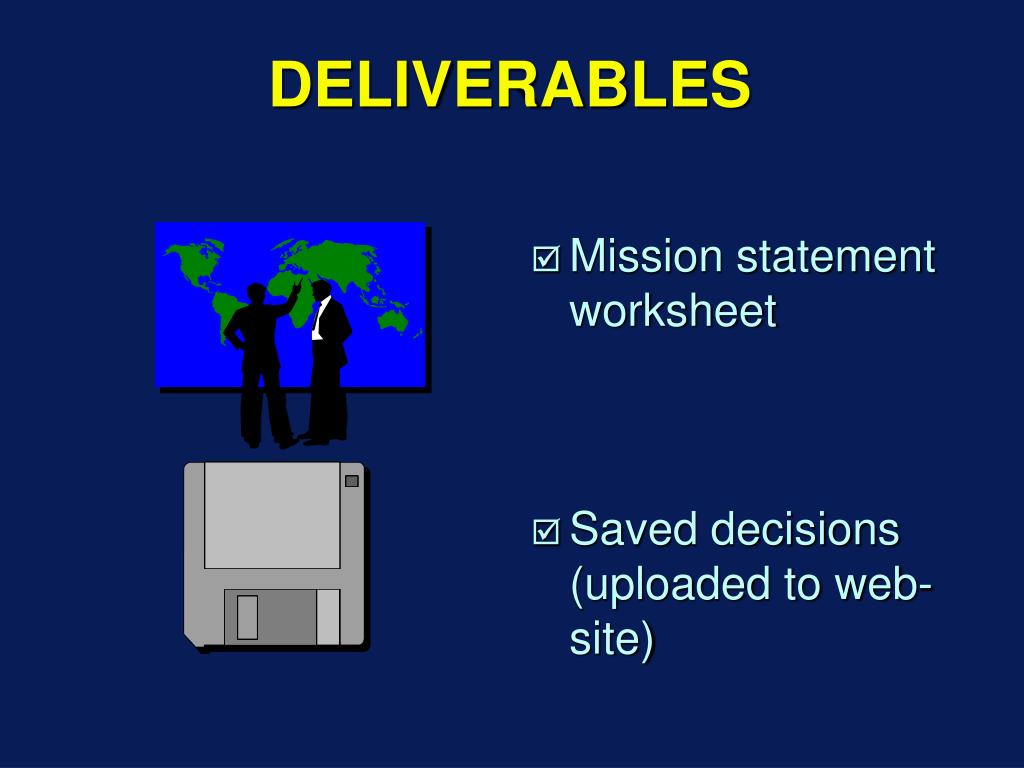 DELIVERABLES

☑ Mission statement worksheet

☑ Saved decisions (uploaded to web-site)